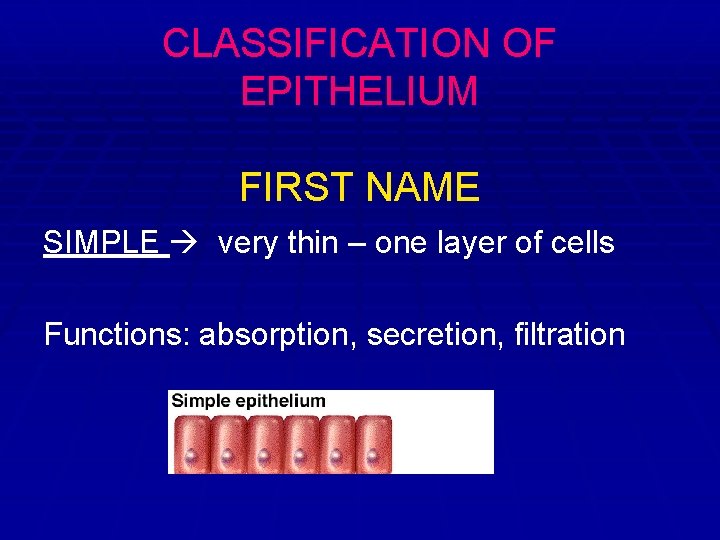 CLASSIFICATION OF EPITHELIUM

FIRST NAME

SIMPLE → very thin – one layer of cells

Functions: absorption, secretion, filtration

Simple epithelium